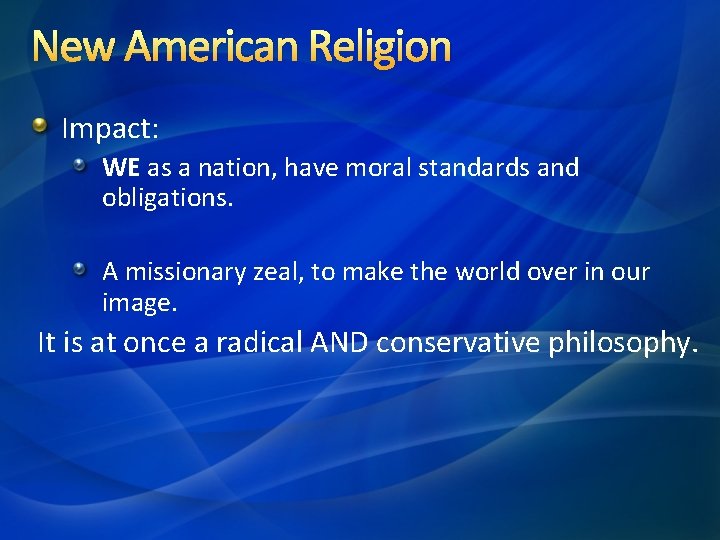 New American Religion

Impact:

WE as a nation, have moral standards and obligations.

A missionary zeal, to make the world over in our image.

It is at once a radical AND conservative philosophy.